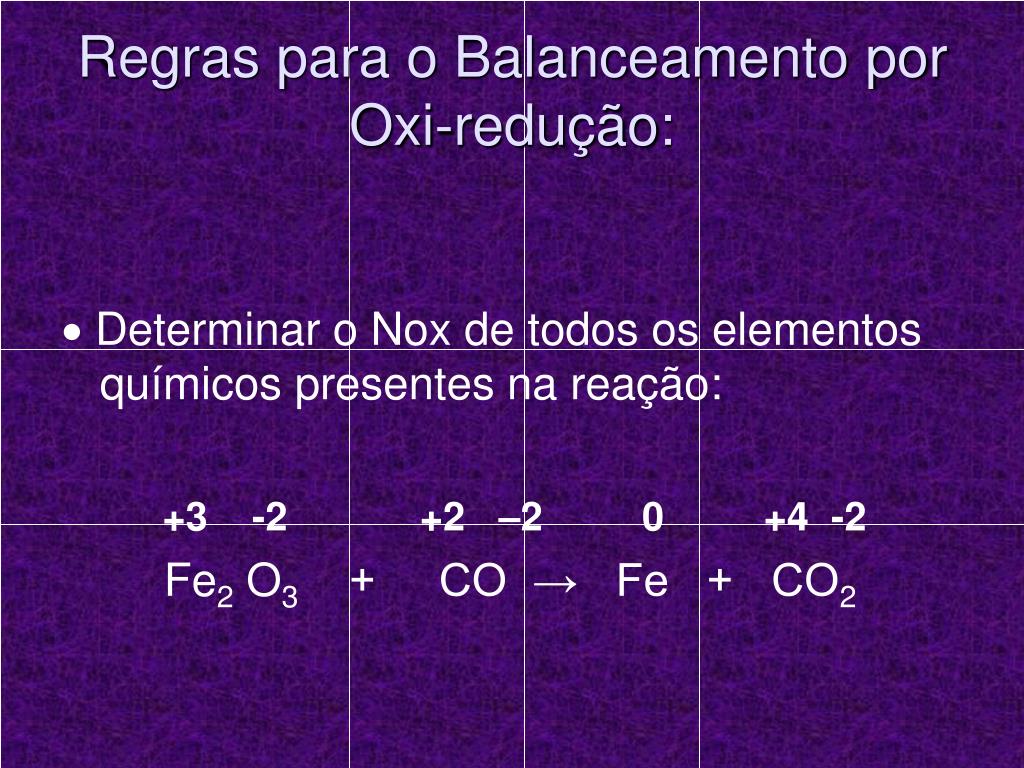 Regras para o Balanceamento por Oxi-redução:

• Determinar o Nox de todos os elementos químicos presentes na reação:

+3 -2 +2 –2 0 +4 -2

$Fe_2 O_3 + CO \rightarrow Fe + CO_2$